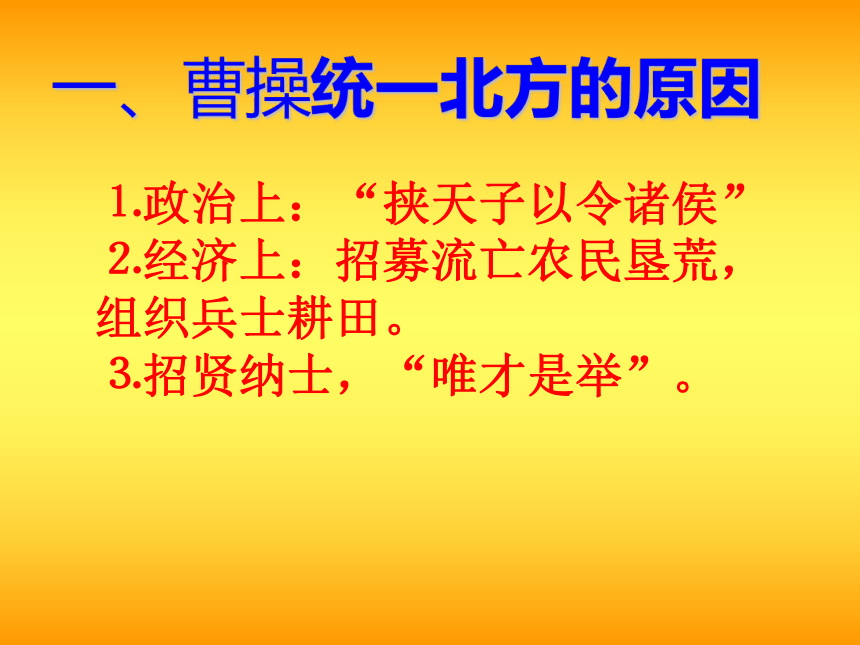 一、曹操统一北方的原因

1.政治上：“挟天子以令诸侯”

2.经济上：招募流亡农民垦荒，组织兵士耕田。

3.招贤纳士，“唯才是举”。